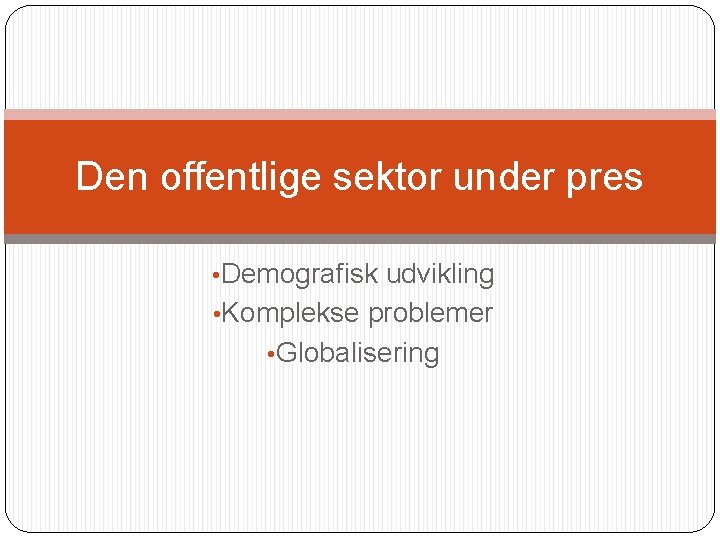 Den offentlige sektor under pres

•Demografisk udvikling
•Komplekse problemer
•Globalisering